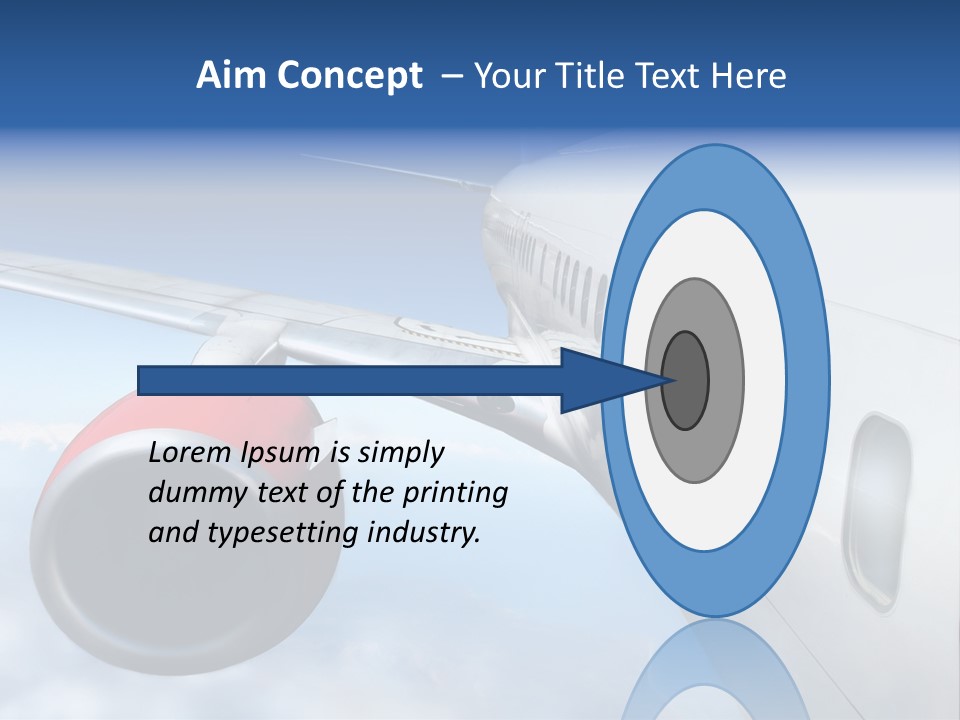 Aim Concept – Your Title Text Here

Lorem Ipsum is simply dummy text of the printing and typesetting industry.